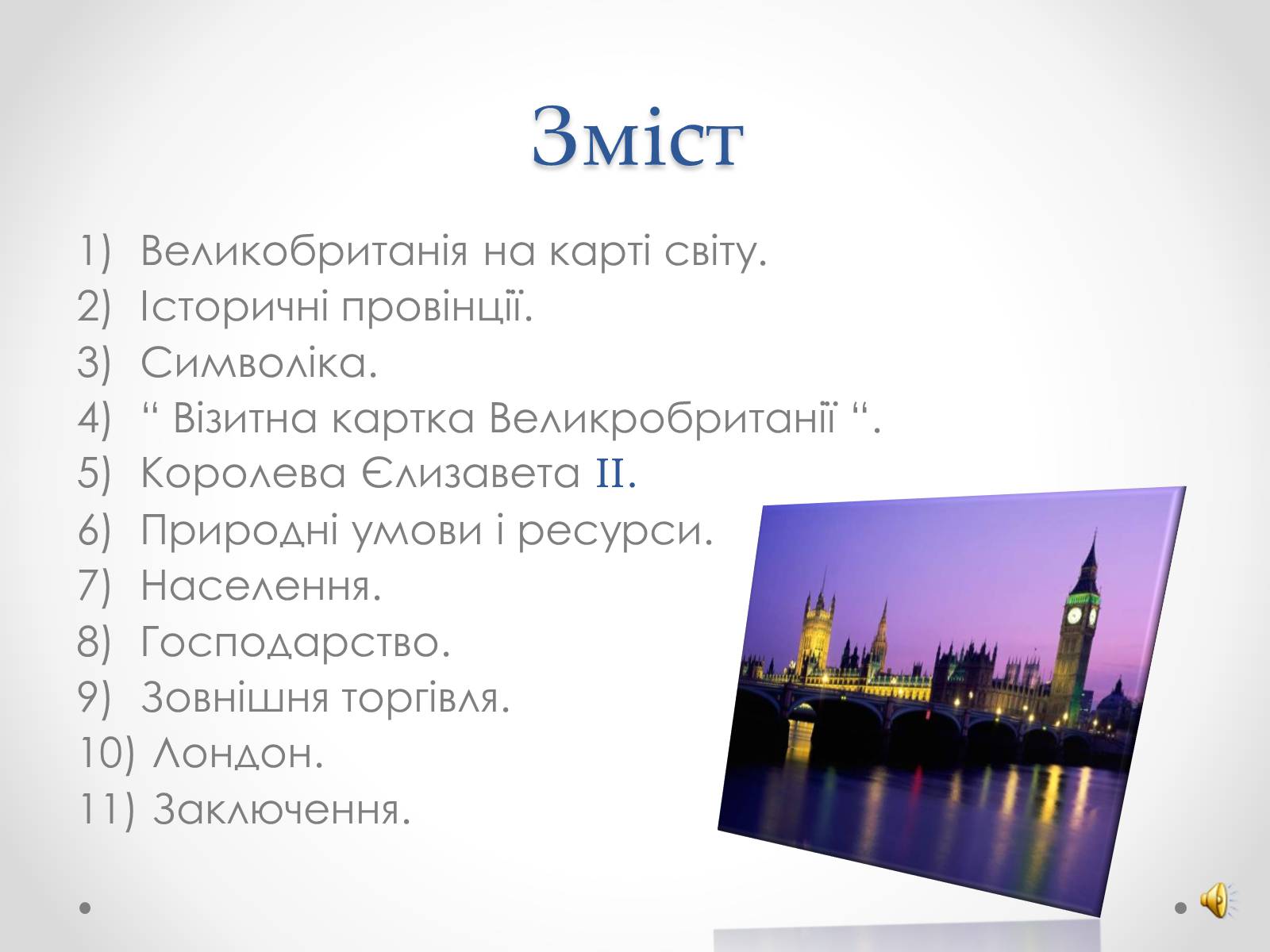 Зміст

1) Великобританія на карті світу.
2) Історичні провінції.
3) Символіка.
4) “ Візитна картка Великробританії “.
5) Королева Єлизавета II.
6) Природні умови і ресурси.
7) Населення.
8) Господарство.
9) Зовнішня торгівля.
10) Лондон.
11) Заключення.